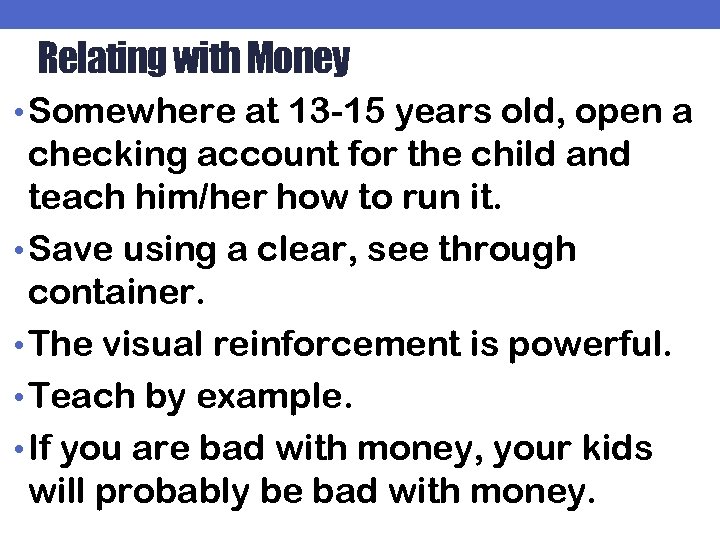 Relating with Money

• Somewhere at 13-15 years old, open a checking account for the child and teach him/her how to run it.

• Save using a clear, see through container.

• The visual reinforcement is powerful.

• Teach by example.

• If you are bad with money, your kids will probably be bad with money.